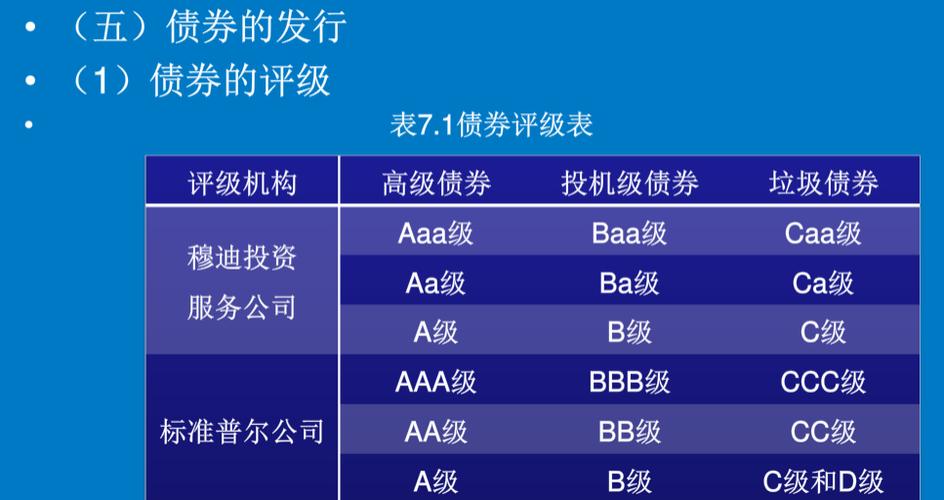 • （五）债券的发行
• （1）债券的评级
• 表7.1债券评级表

| 评级机构 | 高级债券 | 投机级债券 | 垃圾债券 |
|---|---|---|---|
| 穆迪投资服务公司 | Aaa级 | Baa级 | Caa级 |
| | Aa级 | Ba级 | Ca级 |
| | A级 | B级 | C级 |
| 标准普尔公司 | AAA级 | BBB级 | CCC级 |
| | AA级 | BB级 | CC级 |
| | A级 | B级 | C级和D级 |